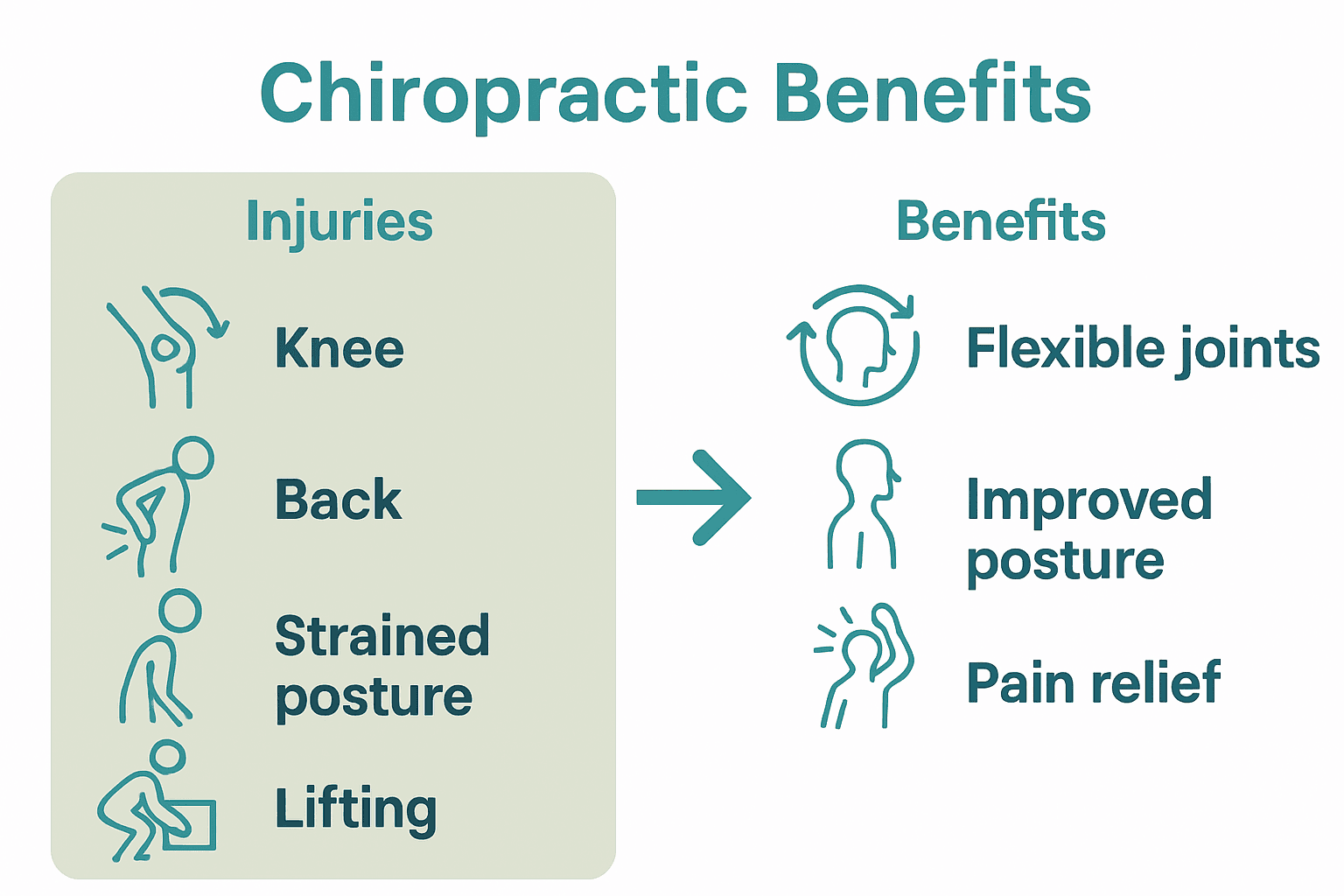 Chiropractic Benefits

Injuries

Knee

Back

Strained posture

Lifting

Benefits

Flexible joints

Improved posture

Pain relief